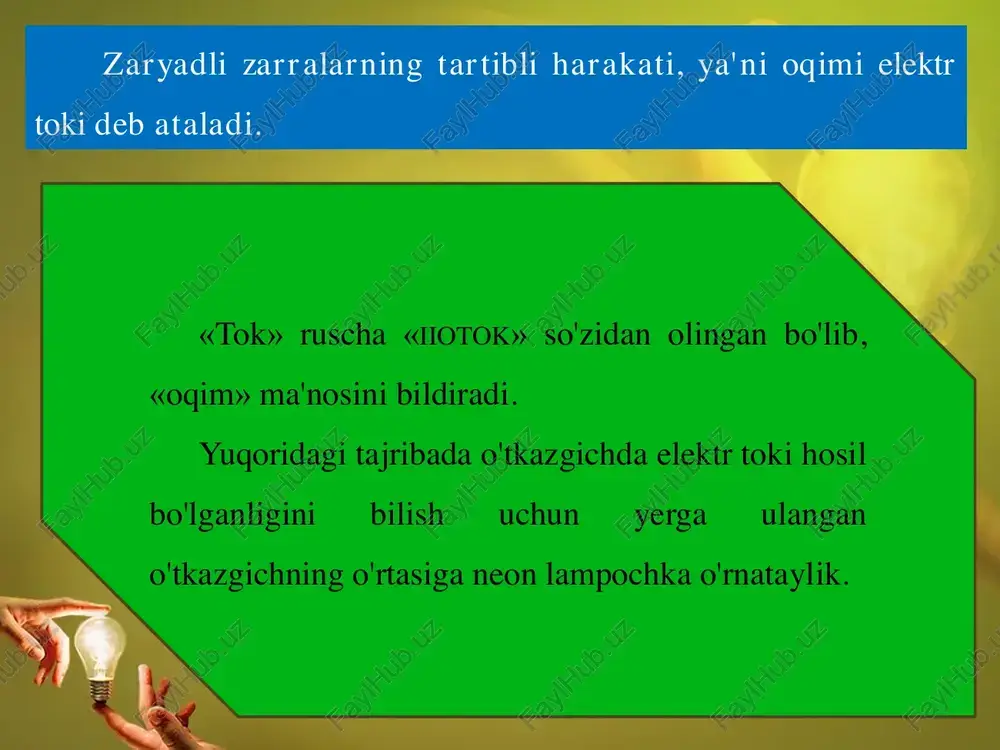 Zaryadli zarralarning tartibli harakati, ya'ni oqimi elektr toki deb ataladi.

«Tok» ruscha «поток» so'zidan olingan bo'lib, «oqim» ma'nosini bildiradi.

Yuqoridagi tajribada o'tkazgichda elektr toki hosil bo'lganligini bilish uchun yerga ulangan o'tkazgichning o'rtasiga neon lampochka o'rnataylik.

FaylHub.uz